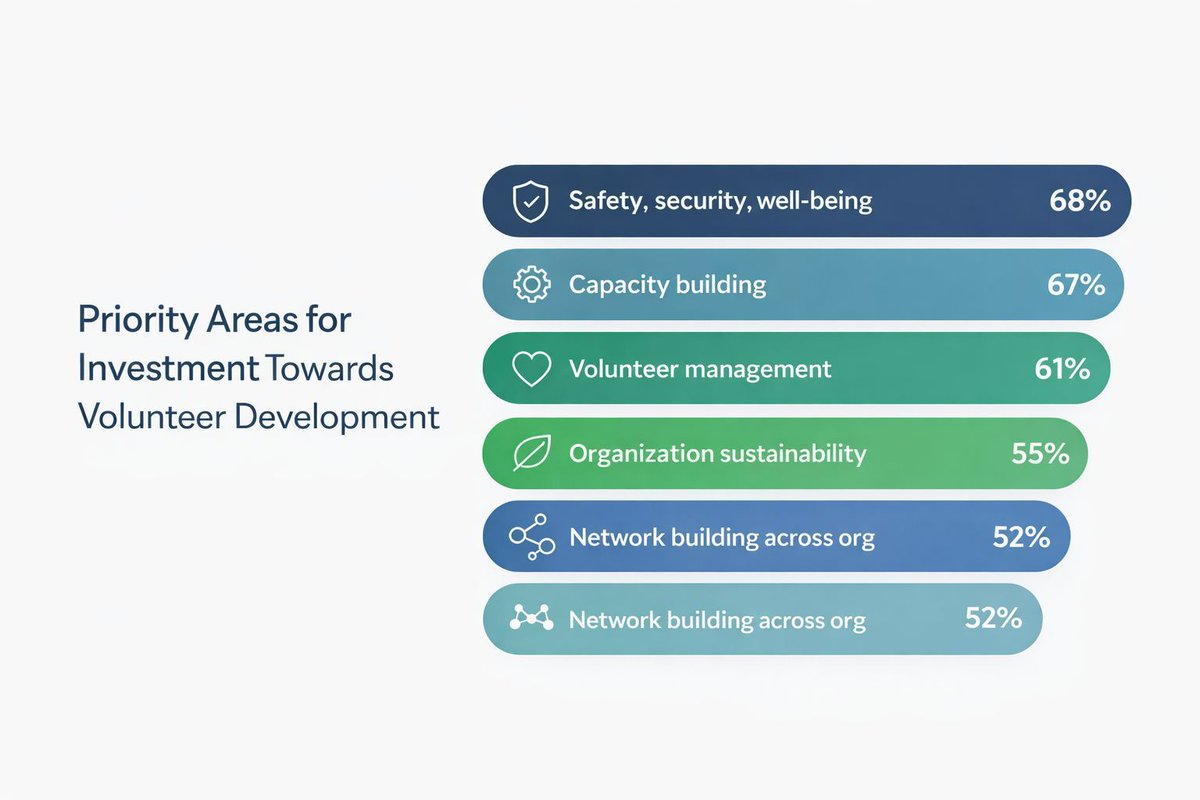 Priority Areas for Investment Towards Volunteer Development

Safety, security, well-being 68%

Capacity building 67%

Volunteer management 61%

Organization sustainability 55%

Network building across org 52%

Network building across org 52%